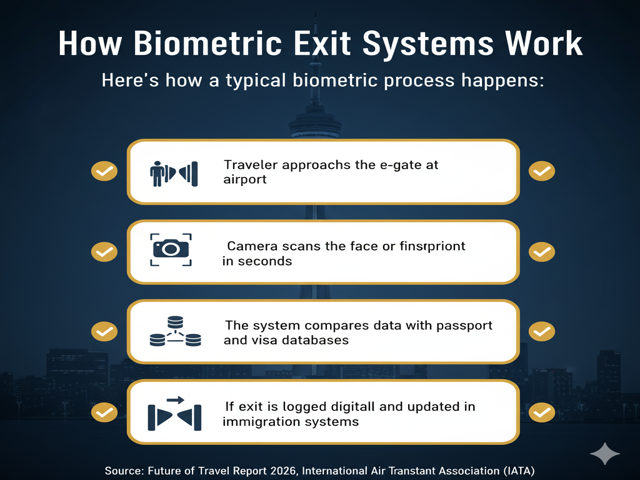 How Biometric Exit Systems Work

Here's how a typical biometric process happens:

Traveler approachs the e-gate at airport

Camera scans the face or finsrpriont in seconds

The system compares data with passport and visa databases

If exit is logged digitall and updated in immigration systems

Source: Future of Travel Report 2026, International Air Transtant Association (IATA)